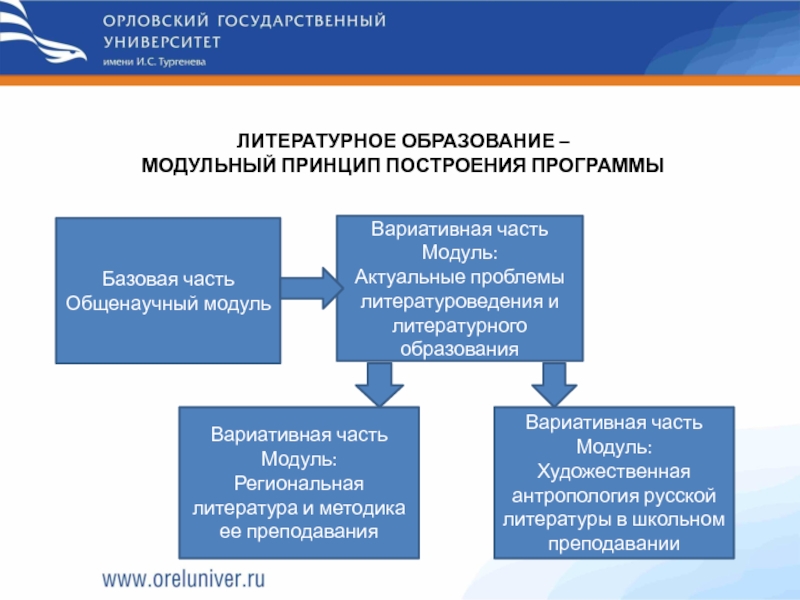 ОРЛОВСКИЙ ГОСУДАРСТВЕННЫЙ УНИВЕРСИТЕТ
имени И.С. Тургенева

ЛИТЕРАТУРНОЕ ОБРАЗОВАНИЕ –
МОДУЛЬНЫЙ ПРИНЦИП ПОСТРОЕНИЯ ПРОГРАММЫ

Базовая часть
Общенаучный модуль

Вариативная часть
Модуль:
Актуальные проблемы литературоведения и литературного образования

Вариативная часть
Модуль:
Региональная литература и методика ее преподавания

Вариативная часть
Модуль:
Художественная антропология русской литературы в школьном преподавании

www.oreluniver.ru